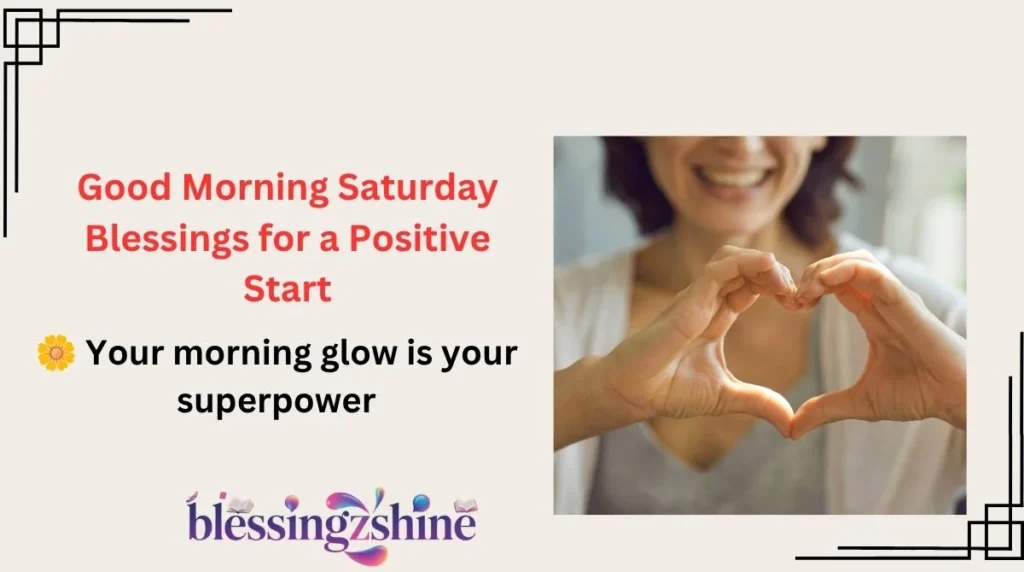 Good Morning Saturday Blessings for a Positive Start

🌼 Your morning glow is your superpower

blessingzshine